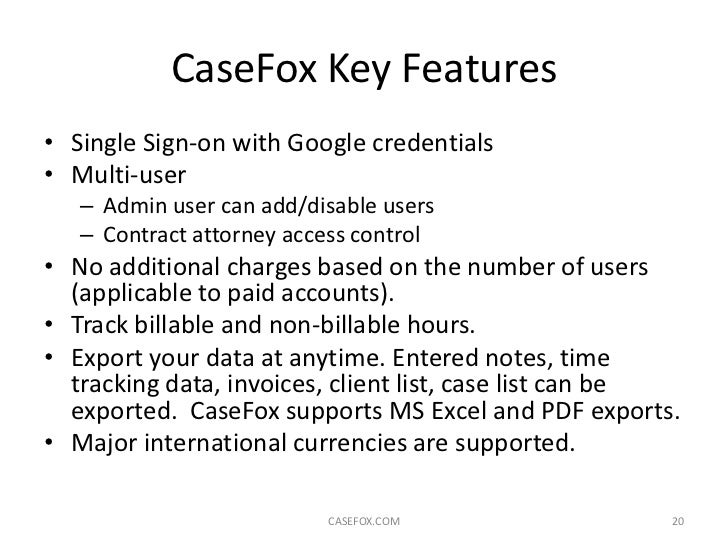 CaseFox Key Features

• Single Sign-on with Google credentials
• Multi-user
– Admin user can add/disable users
– Contract attorney access control
• No additional charges based on the number of users (applicable to paid accounts).
• Track billable and non-billable hours.
• Export your data at anytime. Entered notes, time tracking data, invoices, client list, case list can be exported. CaseFox supports MS Excel and PDF exports.
• Major international currencies are supported.

CASEFOX.COM

20